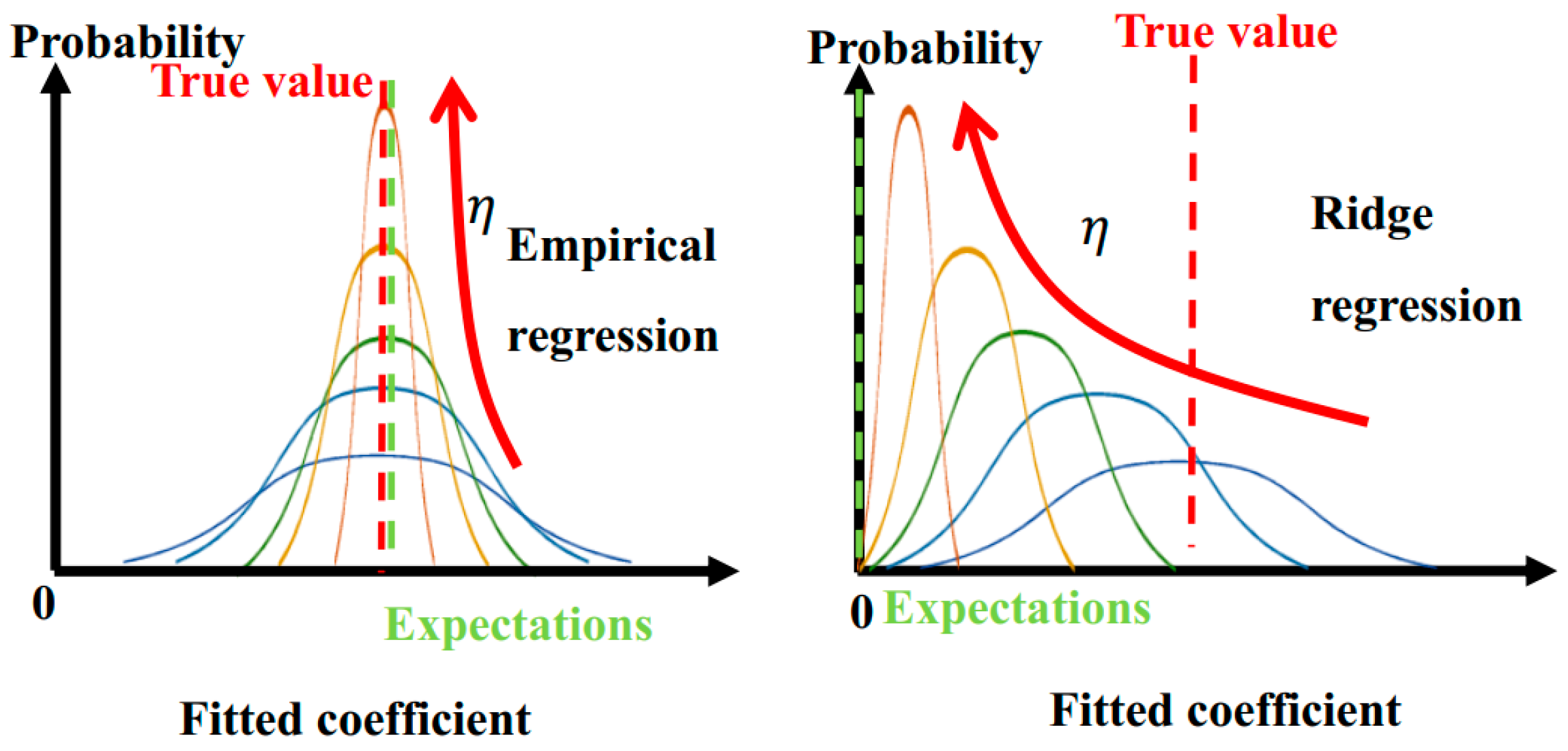 Probability
True value
$\eta$
Empirical regression
0
Expectations
Fitted coefficient

Probability
True value
$\eta$
Ridge regression
0
Expectations
Fitted coefficient